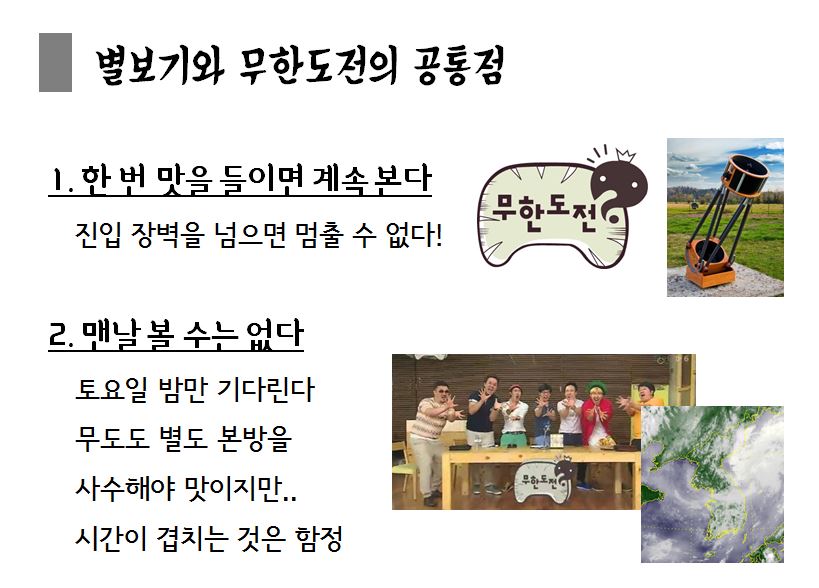 별보기와 무한도전의 공통점

1. 한 번 맛을 들이면 계속 본다

진입 장벽을 넘으면 멈출 수 없다!

무한도전

2. 맨날 볼 수는 없다

토요일 밤만 기다린다

무도도 별도 본방을

사수해야 맛이지만..

시간이 겹치는 것은 함정

무한도전